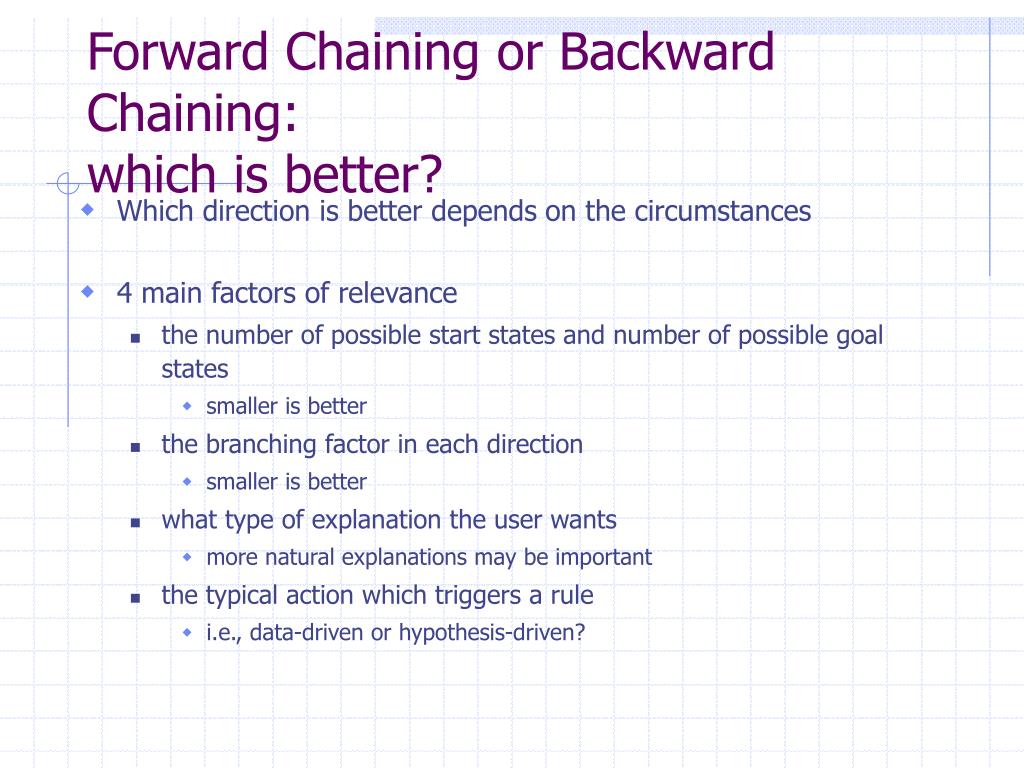 Forward Chaining or Backward Chaining:
which is better?

Which direction is better depends on the circumstances

4 main factors of relevance

the number of possible start states and number of possible goal states

smaller is better

the branching factor in each direction

smaller is better

what type of explanation the user wants

more natural explanations may be important

the typical action which triggers a rule

i.e., data-driven or hypothesis-driven?